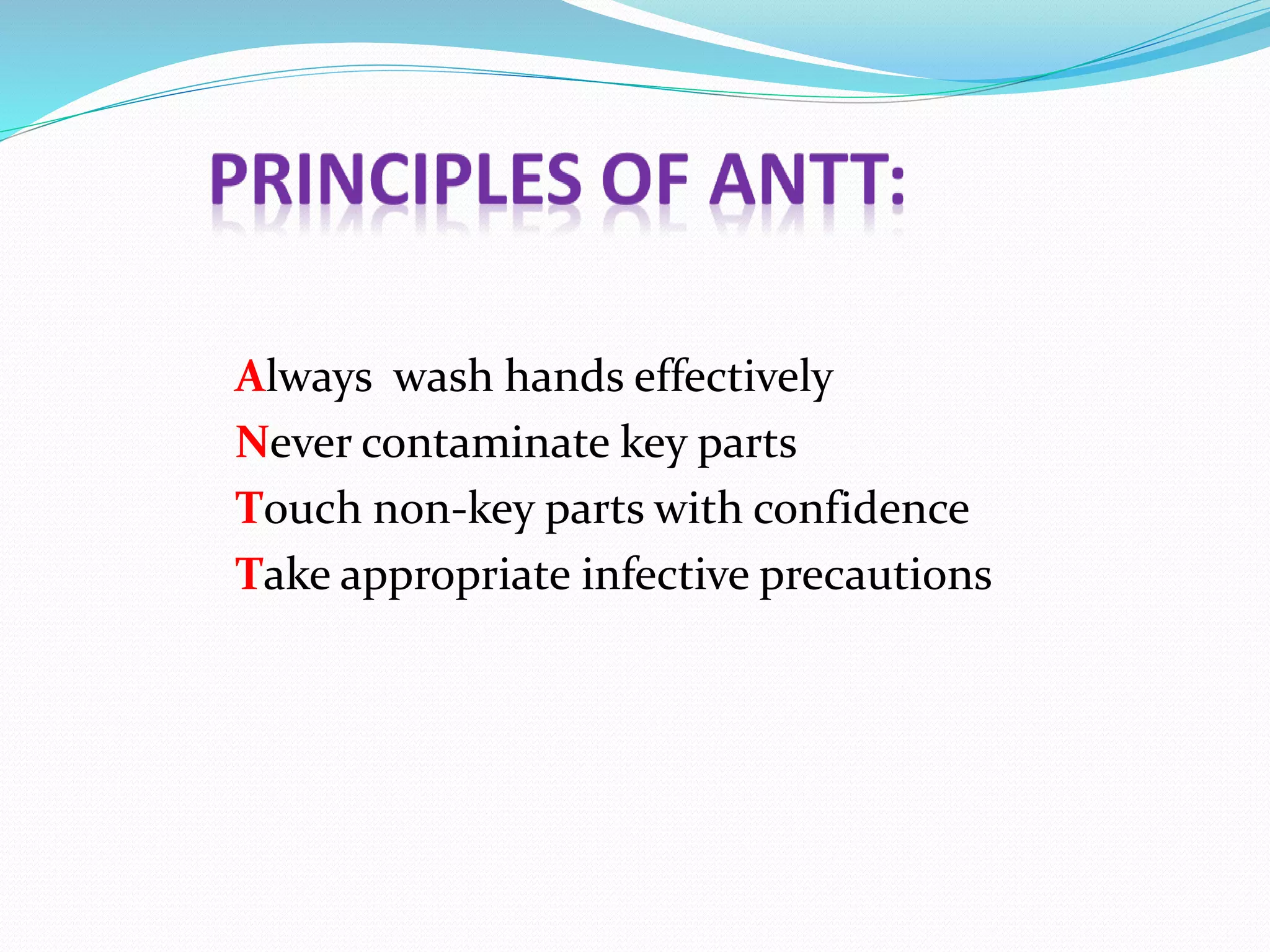 PRINCIPLES OF ANTT:

Always wash hands effectively
Never contaminate key parts
Touch non-key parts with confidence
Take appropriate infective precautions